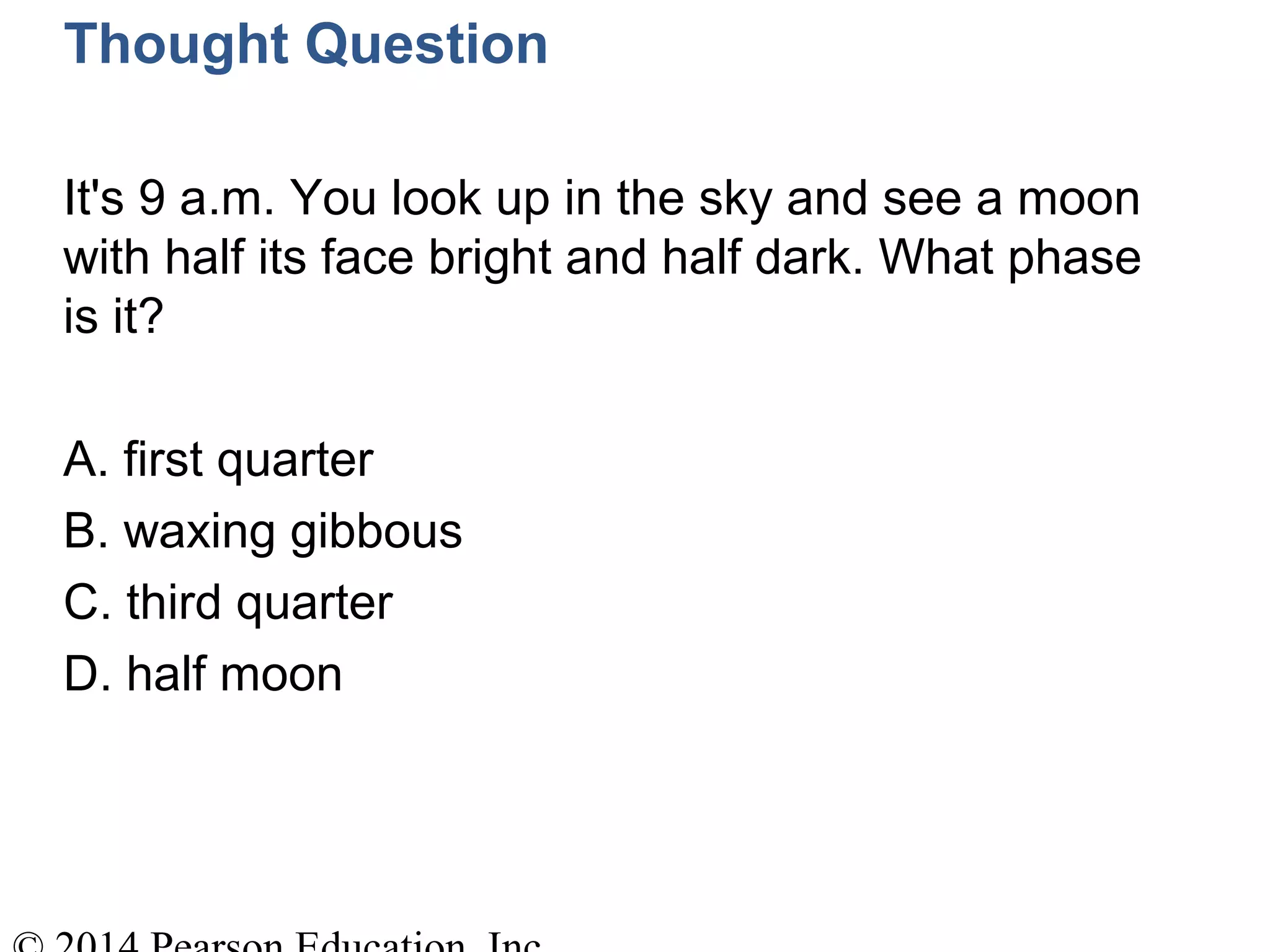 Thought Question

It's 9 a.m. You look up in the sky and see a moon with half its face bright and half dark. What phase is it?

A. first quarter
B. waxing gibbous
C. third quarter
D. half moon

© 2014 Pearson Education, Inc.